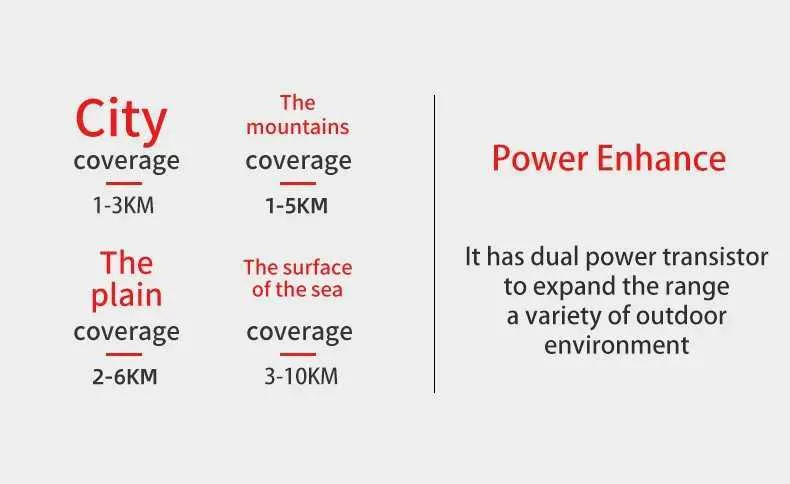 City
coverage
1-3KM

The mountains
coverage
1-5KM

The plain
coverage
2-6KM

The surface of the sea
coverage
3-10KM

Power Enhance

It has dual power transistor to expand the range a variety of outdoor environment